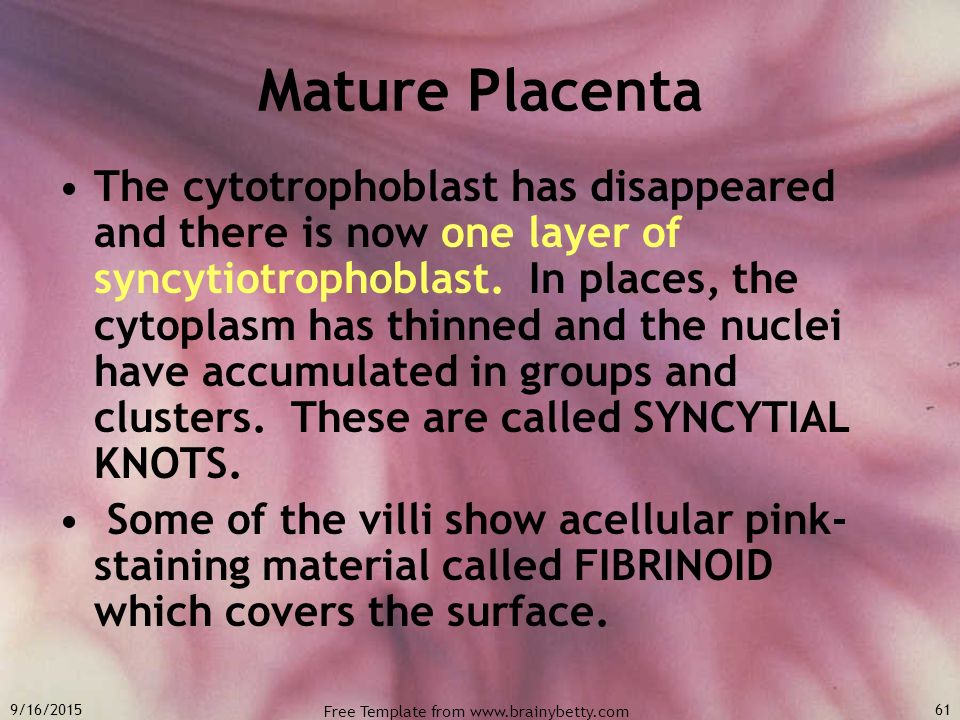 Mature Placenta

• The cytotrophoblast has disappeared and there is now one layer of syncytiotrophoblast. In places, the cytoplasm has thinned and the nuclei have accumulated in groups and clusters. These are called SYNCYTIAL KNOTS.

• Some of the villi show acellular pink-staining material called FIBRINOID which covers the surface.

9/16/2015

Free Template from www.brainybetty.com

61